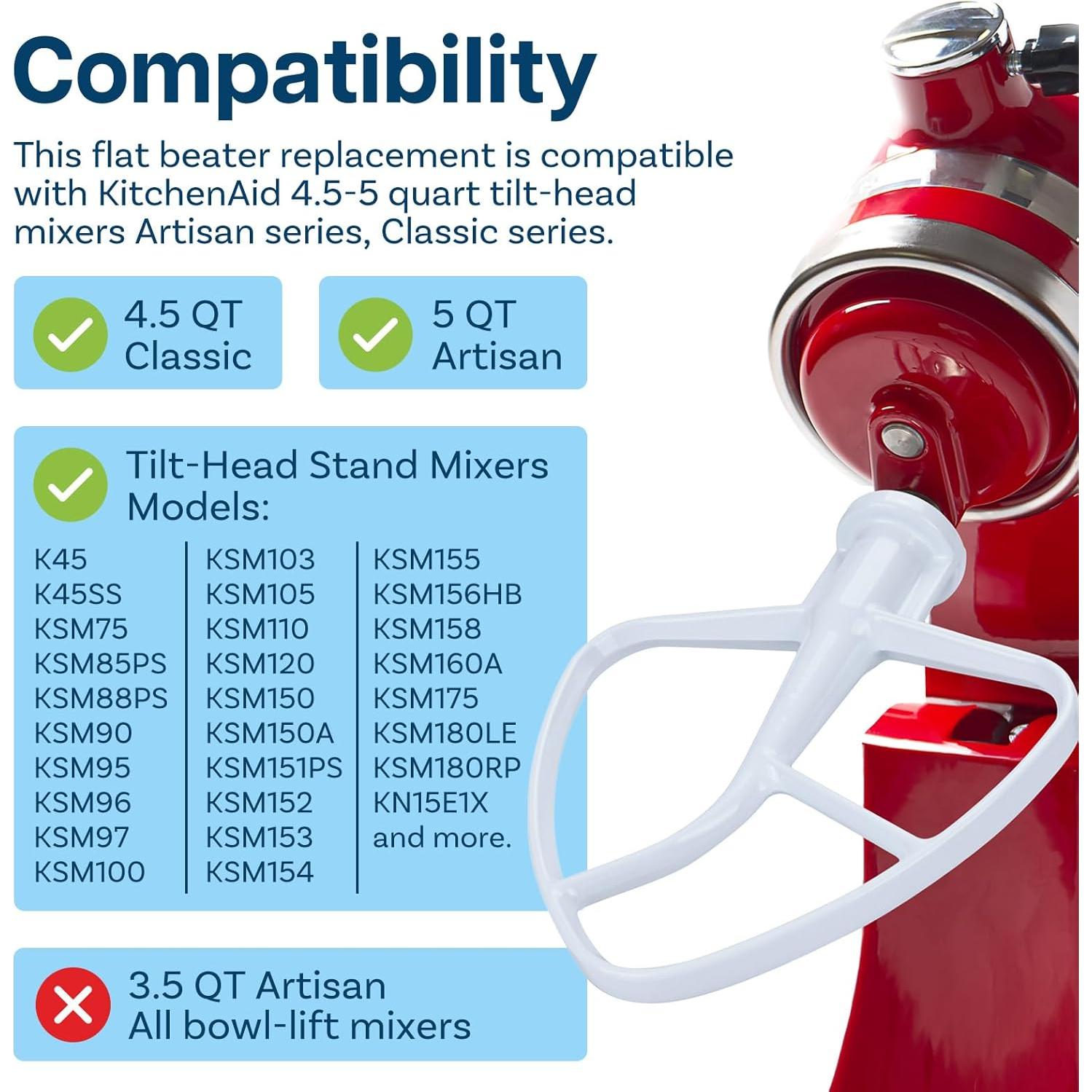 Compatibility

This flat beater replacement is compatible with KitchenAid 4.5-5 quart tilt-head mixers Artisan series, Classic series.

4.5 QT Classic

5 QT Artisan

Tilt-Head Stand Mixers Models:

K45
K45SS
KSM75
KSM85PS
KSM88PS
KSM90
KSM95
KSM96
KSM97
KSM100

KSM103
KSM105
KSM110
KSM120
KSM150
KSM150A
KSM151PS
KSM152
KSM153
KSM154

KSM155
KSM156HB
KSM158
KSM160A
KSM175
KSM180LE
KSM180RP
KN15E1X
and more.

3.5 QT Artisan
All bowl-lift mixers